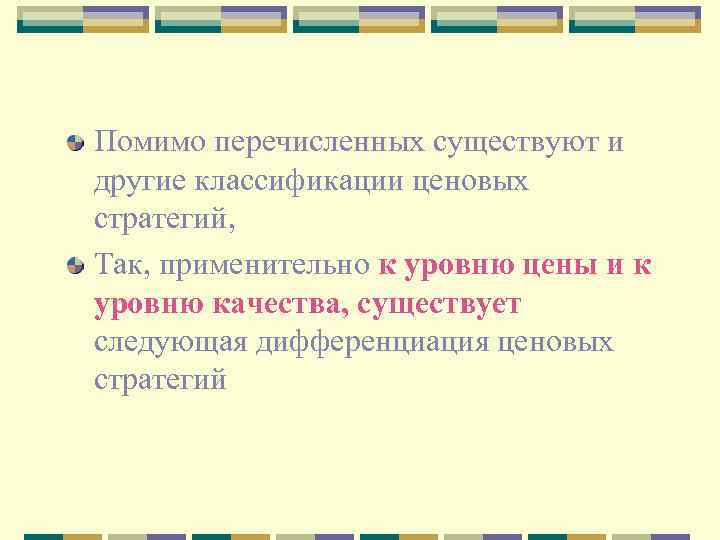 Помимо перечисленных существуют и другие классификации ценовых стратегий,

Так, применительно к уровню цены и к уровню качества, существует следующая дифференциация ценовых стратегий